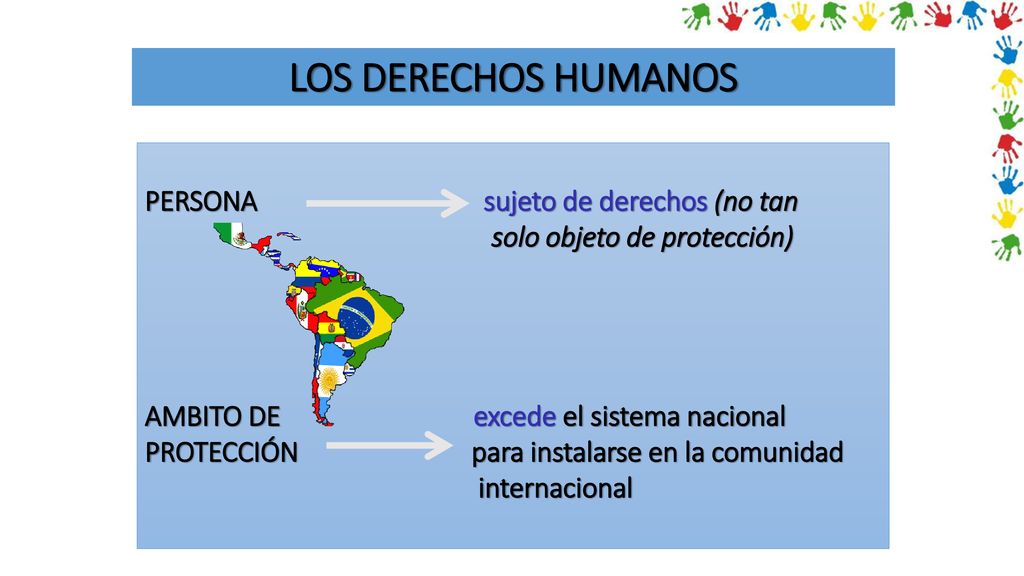 LOS DERECHOS HUMANOS

PERSONA sujeto de derechos (no tan solo objeto de protección)

AMBITO DE PROTECCIÓN excede el sistema nacional para instalarse en la comunidad internacional